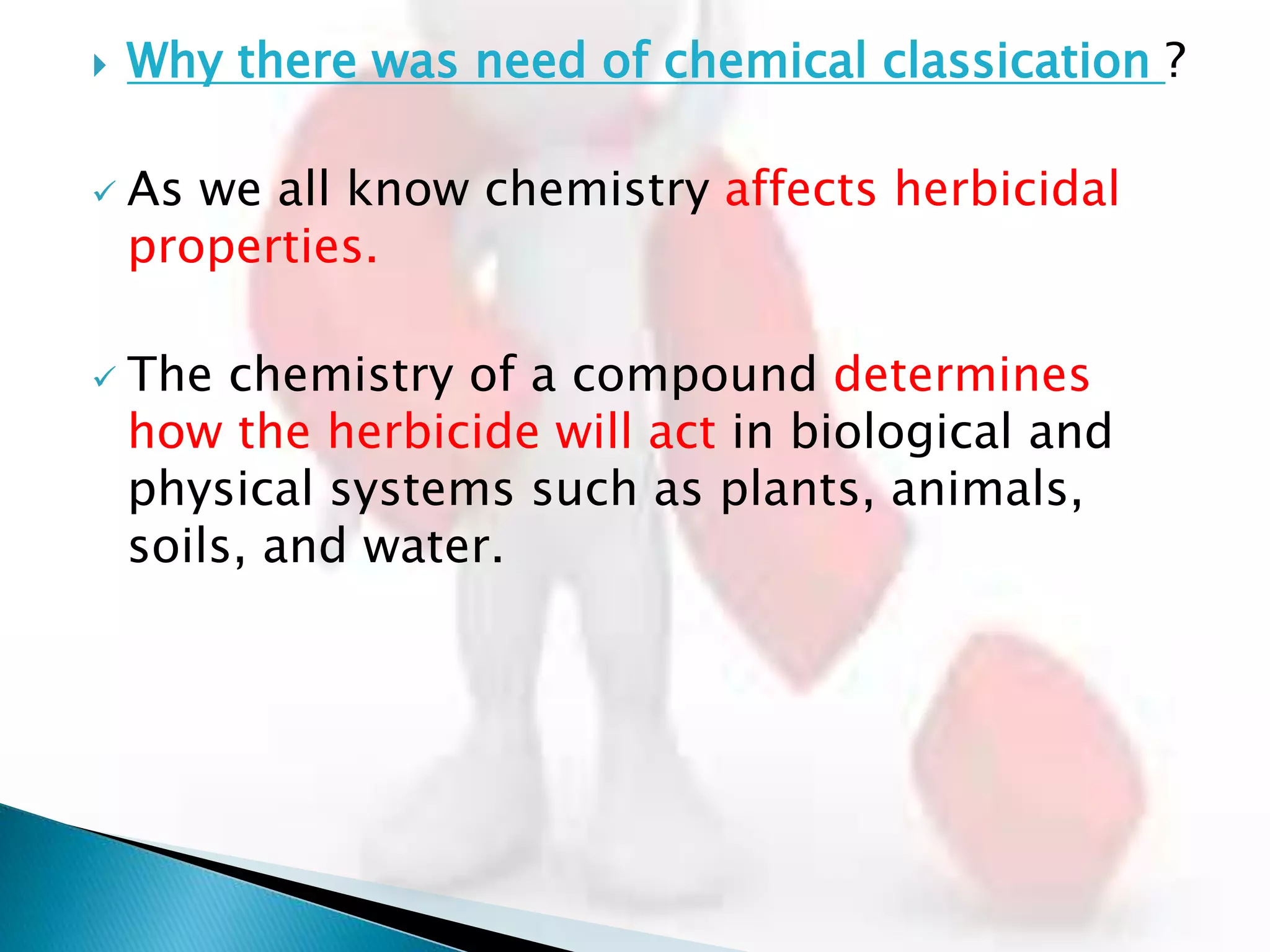 Why there was need of chemical classication ?

As we all know chemistry affects herbicidal properties.

The chemistry of a compound determines how the herbicide will act in biological and physical systems such as plants, animals, soils, and water.